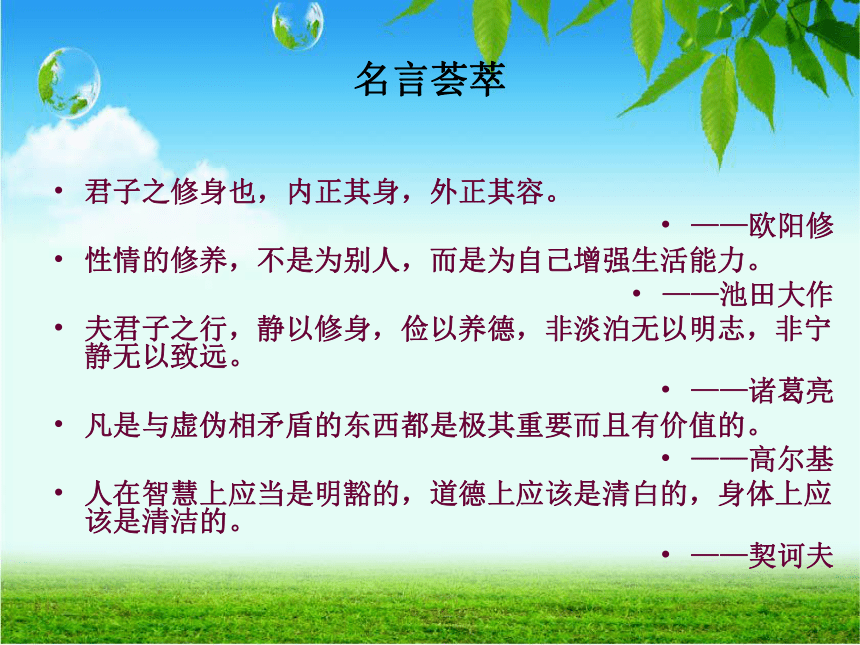 名言荟萃

• 君子之修身也，内正其身，外正其容。

• ——欧阳修

• 性情的修养，不是为别人，而是为自己增强生活能力。

• ——池田大作

• 夫君子之行，静以修身，俭以养德，非淡泊无以明志，非宁静无以致远。

• ——诸葛亮

• 凡是与虚伪相矛盾的东西都是极其重要而且有价值的。

• ——高尔基

• 人在智慧上应当是明豁的，道德上应该是清白的，身体上应该是清洁的。

• ——契诃夫